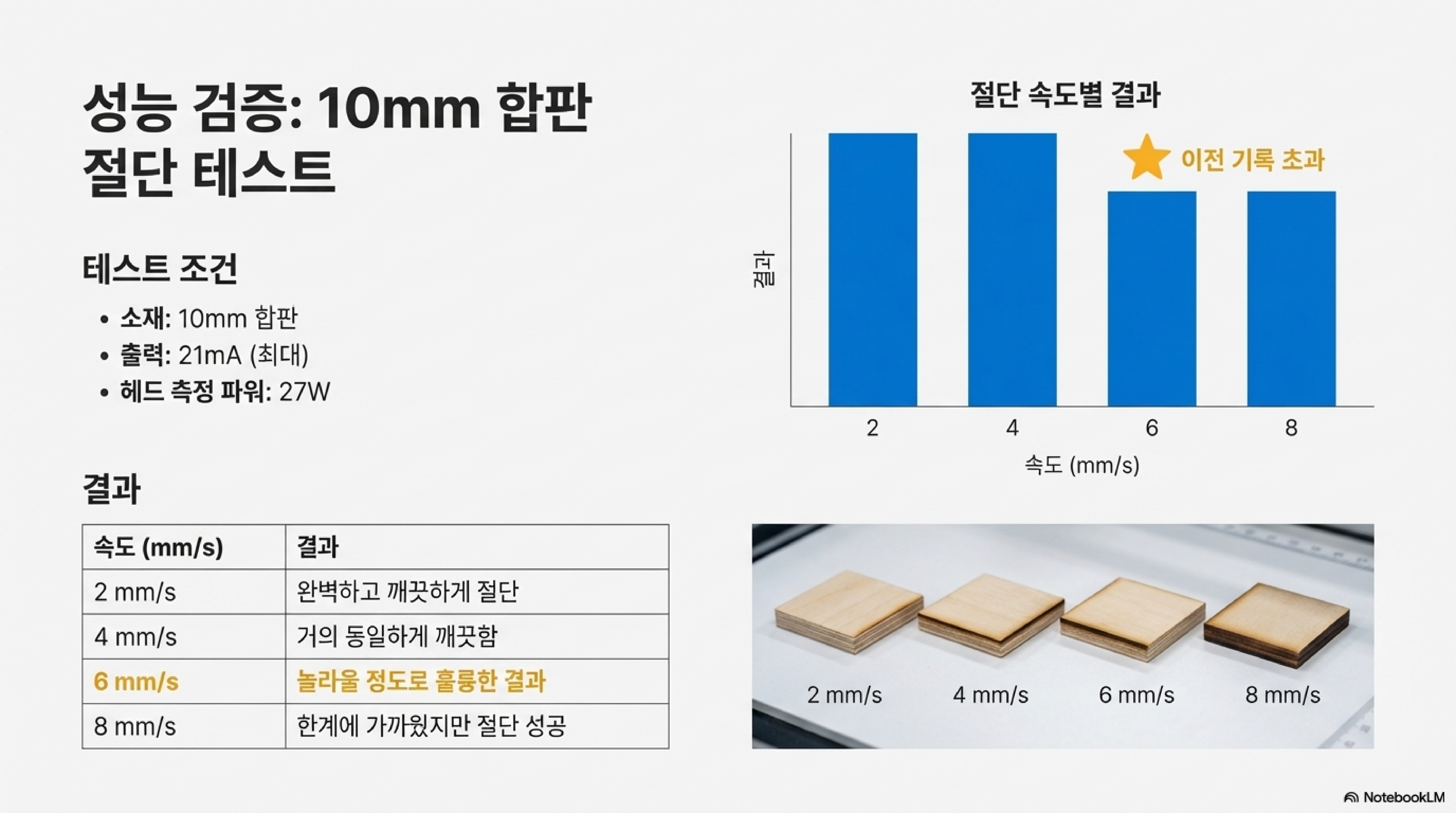 성능 검증: 10mm 합판 절단 테스트

테스트 조건

• 소재: 10mm 합판
• 출력: 21mA (최대)
• 헤드 측정 파워: 27W

결과

| 속도 (mm/s) | 결과 |
|---|---|
| 2 mm/s | 완벽하고 깨끗하게 절단 |
| 4 mm/s | 거의 동일하게 깨끗함 |
| 6 mm/s | 놀라울 정도로 훌륭한 결과 |
| 8 mm/s | 한계에 가까웠지만 절단 성공 |

절단 속도별 결과

이전 기록 초과

결과

2
4
6
8

속도 (mm/s)

2 mm/s
4 mm/s
6 mm/s
8 mm/s

NotebookLM